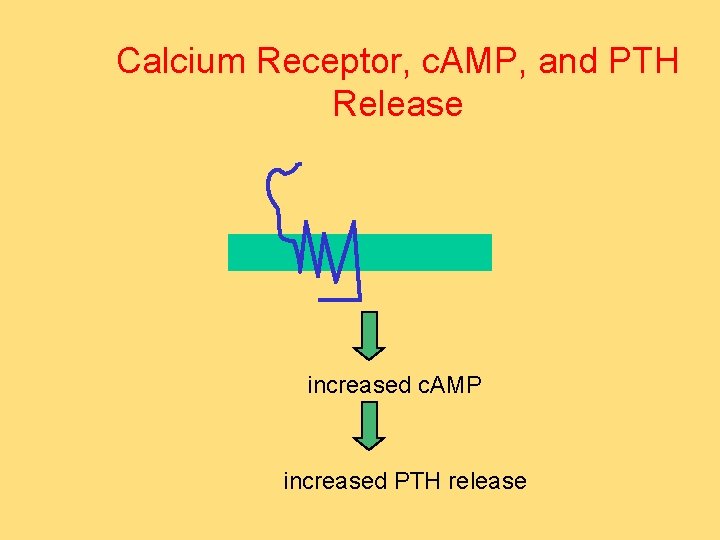 Calcium Receptor, cAMP, and PTH Release

increased cAMP

increased PTH release